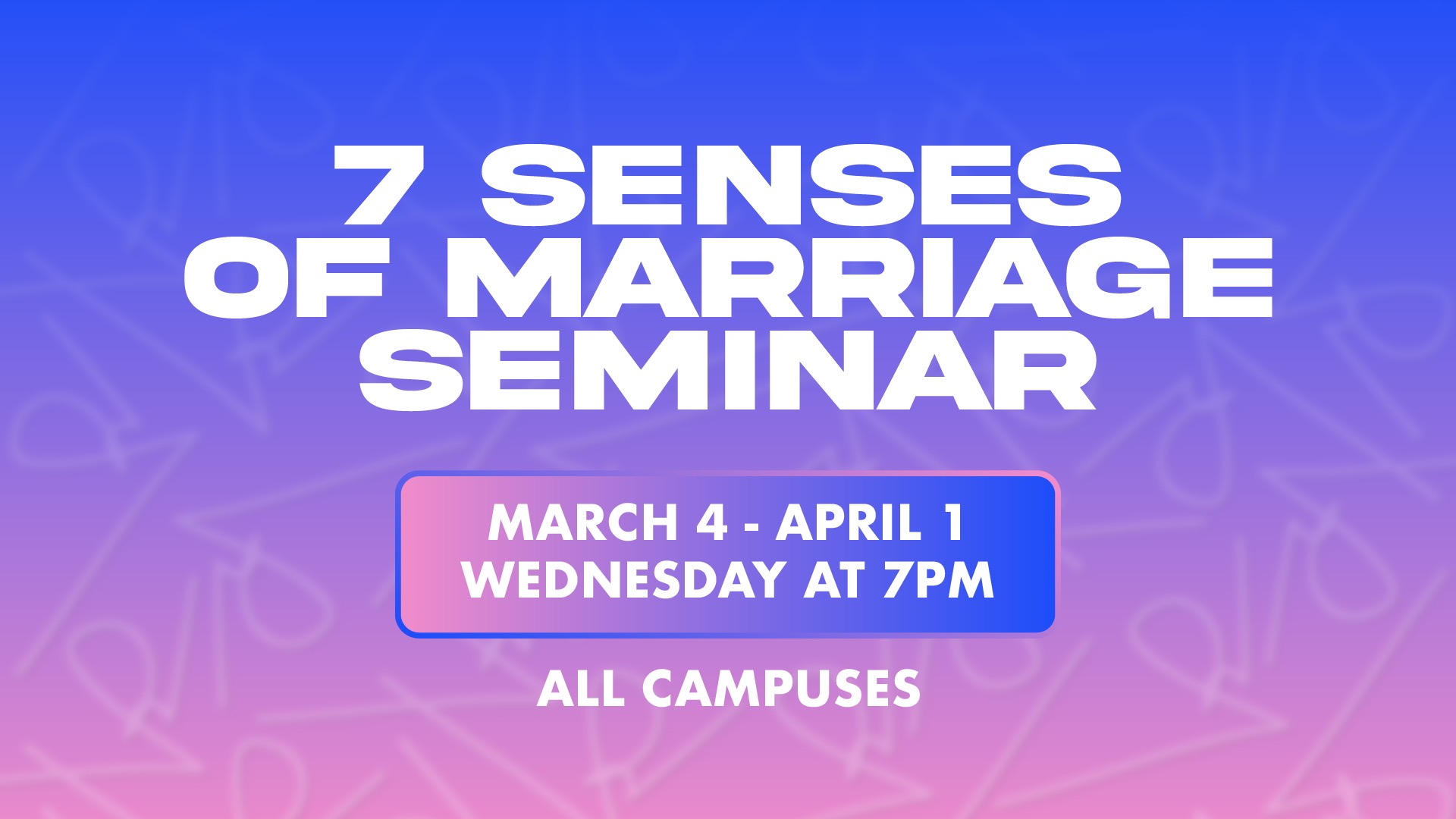 7 SENSES OF MARRIAGE SEMINAR

MARCH 4 - APRIL 1
WEDNESDAY AT 7PM

ALL CAMPUSES